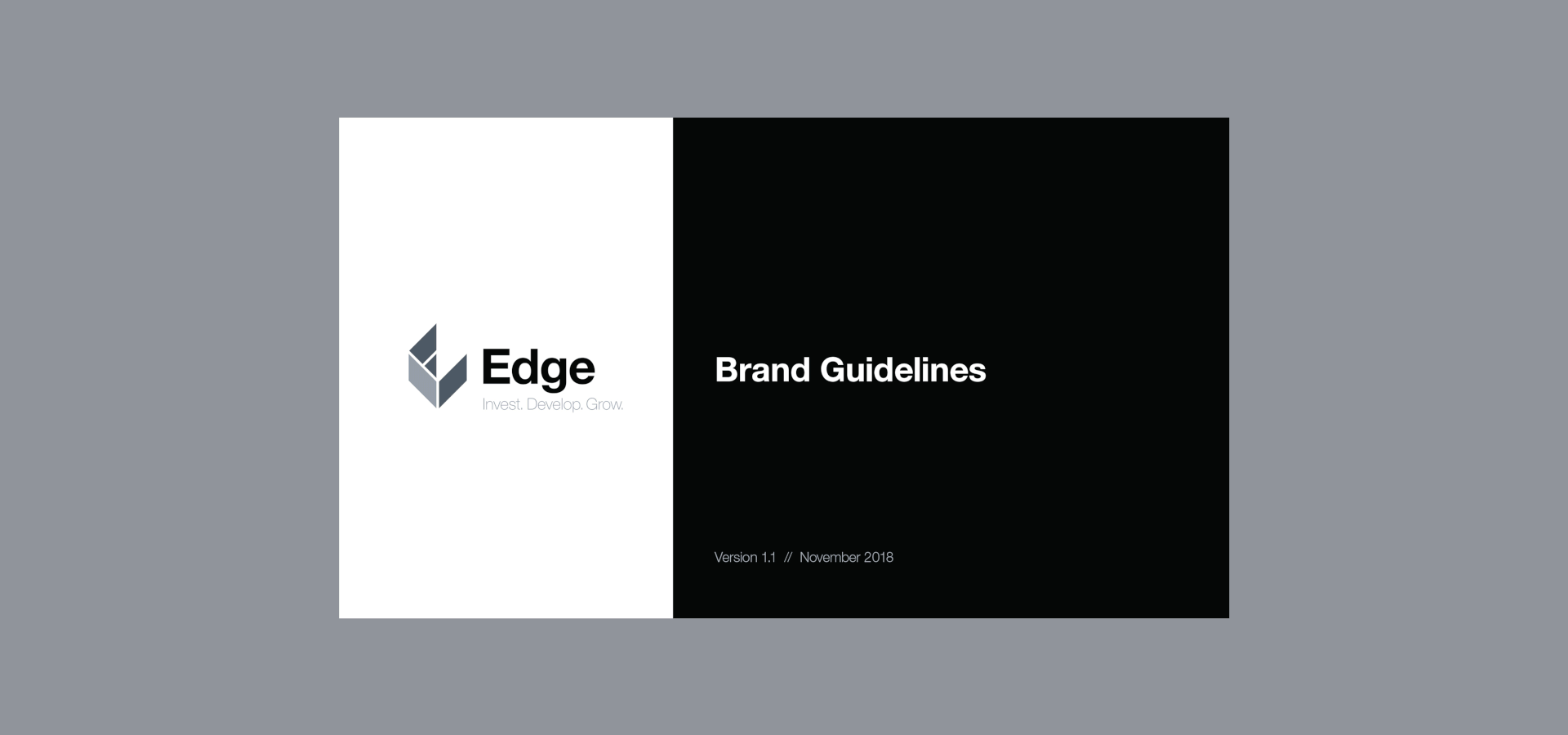 Edge
Invest. Develop. Grow.

Brand Guidelines

Version 1.1 // November 2018